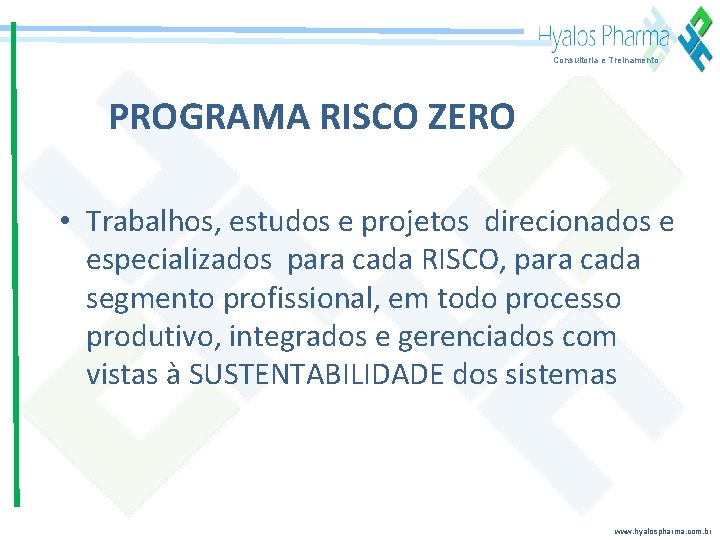 Hyalos Pharma
Consultoria e Treinamento

PROGRAMA RISCO ZERO

• Trabalhos, estudos e projetos direcionados e especializados para cada RISCO, para cada segmento profissional, em todo processo produtivo, integrados e gerenciados com vistas à SUSTENTABILIDADE dos sistemas

www.hyalospharma.com.br